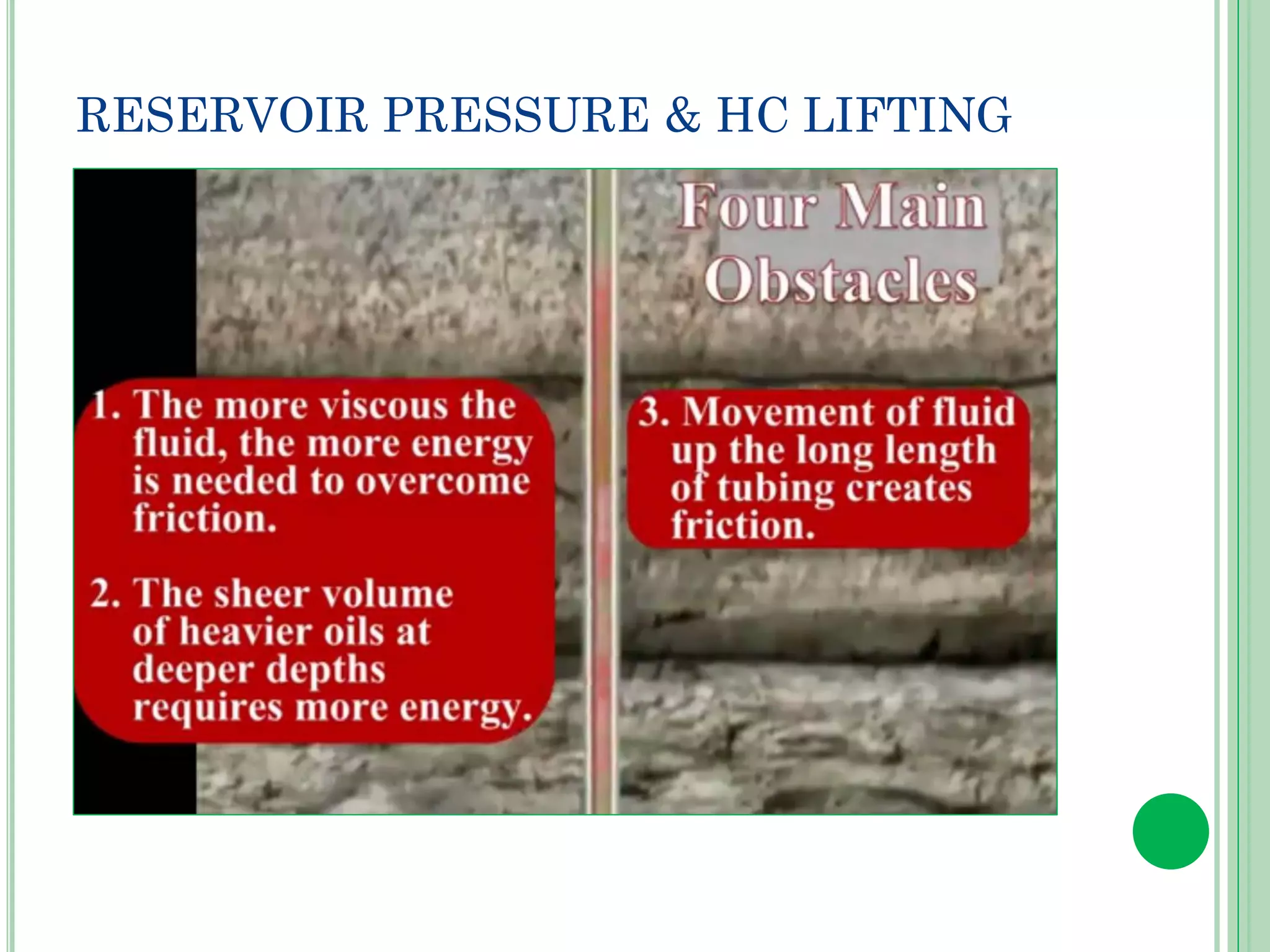 RESERVOIR PRESSURE & HC LIFTING

Four Main Obstacles

1. The more viscous the fluid, the more energy is needed to overcome friction.

2. The sheer volume of heavier oils at deeper depths requires more energy.

3. Movement of fluid up the long length of tubing creates friction.